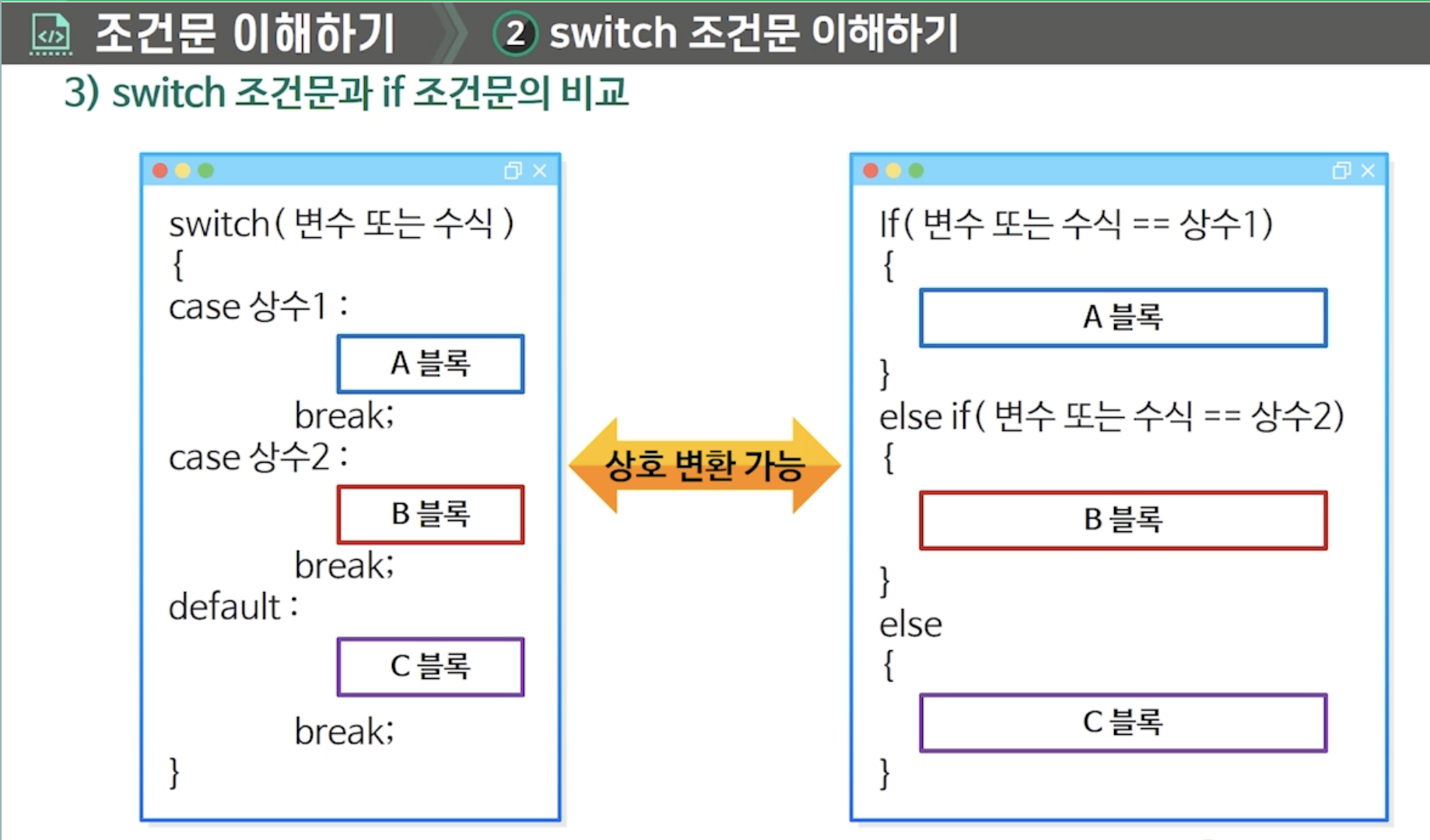 조건문 이해하기 ② switch 조건문 이해하기

3) switch 조건문과 if 조건문의 비교

switch( 변수 또는 수식 )
{
case 상수1 :
A 블록
break;
case 상수2 :
B 블록
break;
default :
C 블록
break;
}

상호 변환 가능

If( 변수 또는 수식 == 상수1)
{
A 블록
}
else if( 변수 또는 수식 == 상수2)
{
B 블록
}
else
{
C 블록
}